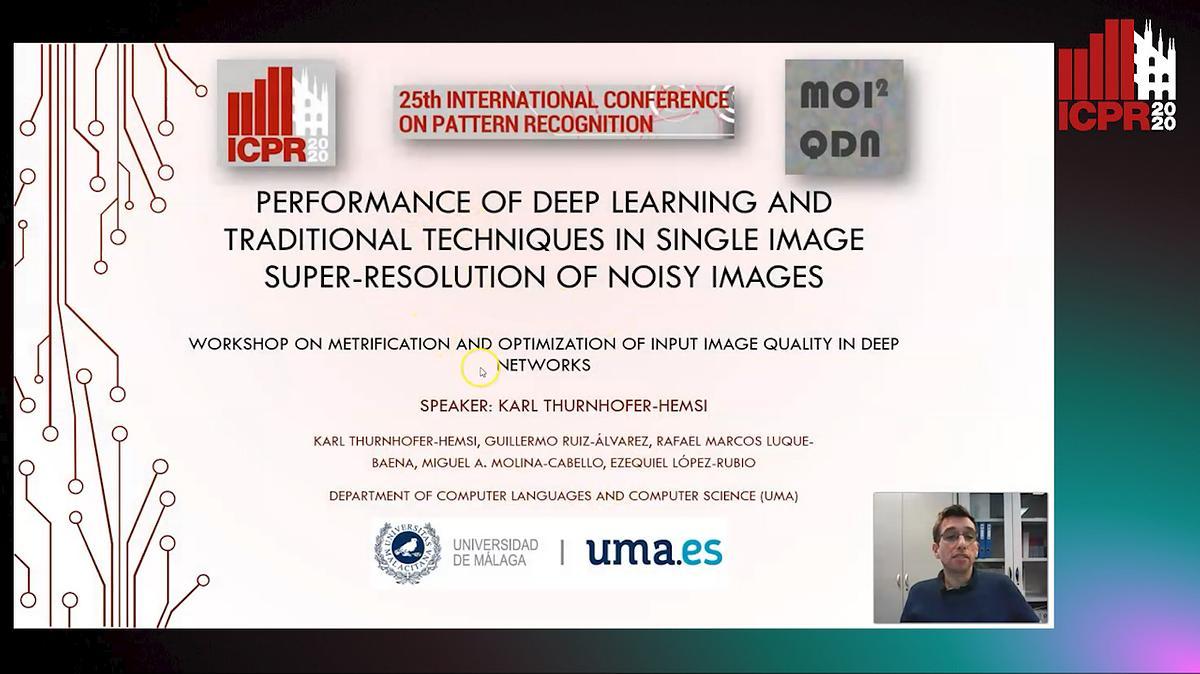 ICPR 2020

25th INTERNATIONAL CONFERENCE ON PATTERN RECOGNITION

MOI²
QDN

ICPR 2020

PERFORMANCE OF DEEP LEARNING AND TRADITIONAL TECHNIQUES IN SINGLE IMAGE SUPER-RESOLUTION OF NOISY IMAGES

WORKSHOP ON METRIFICATION AND OPTIMIZATION OF INPUT IMAGE QUALITY IN DEEP NETWORKS

SPEAKER: KARL THURNHOFER-HEMSI

KARL THURNHOFER-HEMSI, GUILLERMO RUIZ-ÁLVAREZ, RAFAEL MARCOS LUQUE-BAENA, MIGUEL A. MOLINA-CABELLO, EZEQUIEL LÓPEZ-RUBIO

DEPARTMENT OF COMPUTER LANGUAGES AND COMPUTER SCIENCE (UMA)

UNIVERSIDAD DE MÁLAGA | uma.es